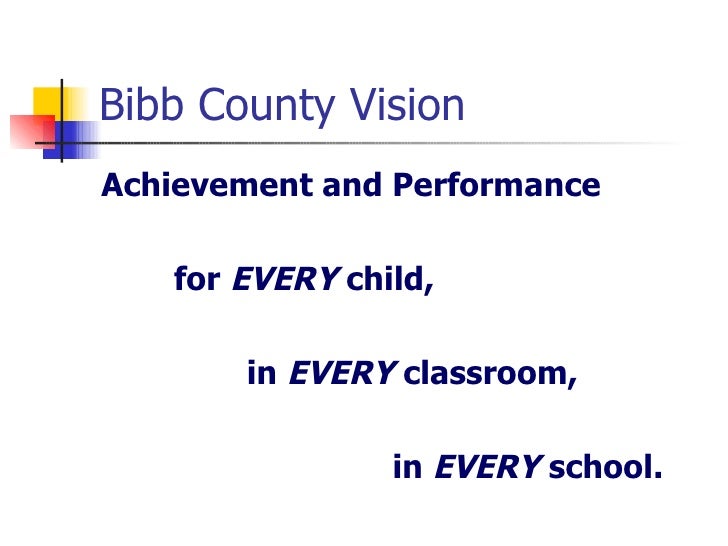 Bibb County Vision

Achievement and Performance

for EVERY child,

in EVERY classroom,

in EVERY school.